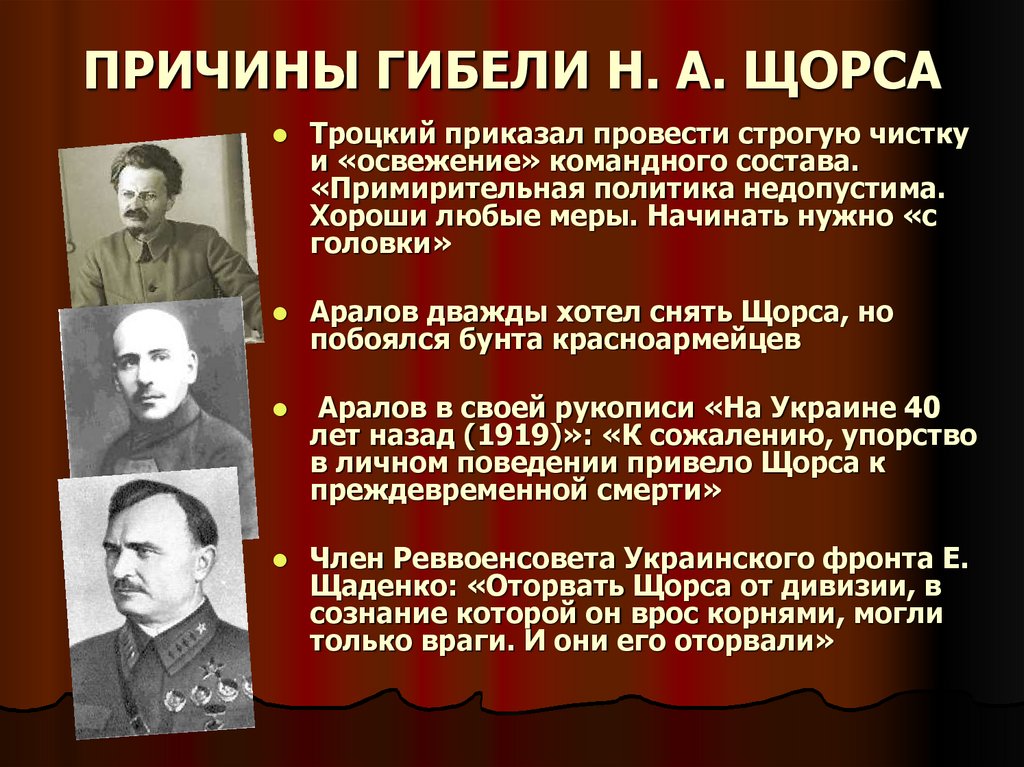 ПРИЧИНЫ ГИБЕЛИ Н. А. ЩОРСА

Троцкий приказал провести строгую чистку и «освежение» командного состава. «Примирительная политика недопустима. Хороши любые меры. Начинать нужно «с головки»

Аралов дважды хотел снять Щорса, но побоялся бунта красноармейцев

Аралов в своей рукописи «На Украине 40 лет назад (1919)»: «К сожалению, упорство в личном поведении привело Щорса к преждевременной смерти»

Член Реввоенсовета Украинского фронта Е. Щаденко: «Оторвать Щорса от дивизии, в сознание которой он врос корнями, могли только враги. И они его оторвали»